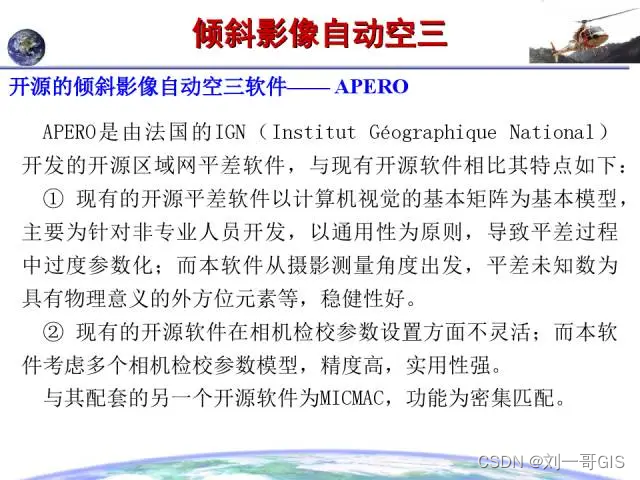 倾斜影像自动空三

开源的倾斜影像自动空三软件—— APERO

APERO是由法国的IGN（Institut Géographique National）开发的开源区域网平差软件，与现有开源软件相比其特点如下：

① 现有的开源平差软件以计算机视觉的基本矩阵为基本模型，主要为针对非专业人员开发，以通用性为原则，导致平差过程中过度参数化；而本软件从摄影测量角度出发，平差未知数为具有物理意义的外方位元素等，稳健性好。

② 现有的开源软件在相机检校参数设置方面不灵活；而本软件考虑多个相机检校参数模型，精度高，实用性强。

与其配套的另一个开源软件为MICMAC，功能为密集匹配。

CSDN @刘一哥GIS